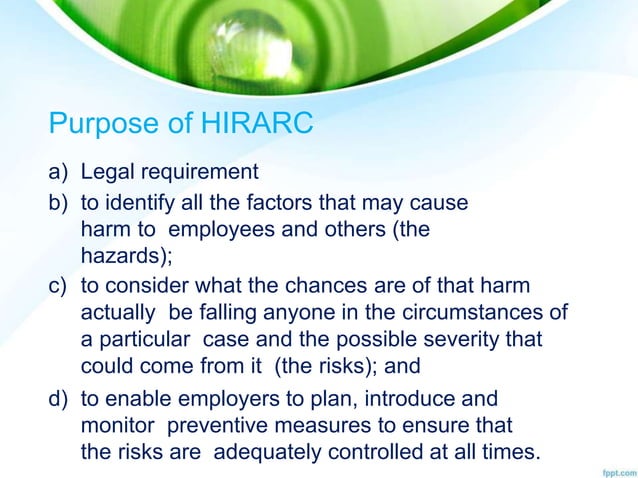 Purpose of HIRARC

a) Legal requirement

b) to identify all the factors that may cause harm to employees and others (the hazards);

c) to consider what the chances are of that harm actually be falling anyone in the circumstances of a particular case and the possible severity that could come from it (the risks); and

d) to enable employers to plan, introduce and monitor preventive measures to ensure that the risks are adequately controlled at all times.

fppt.com